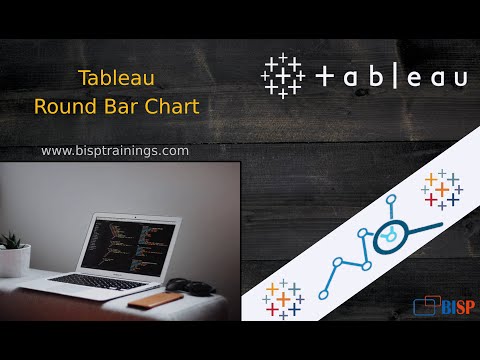 Tableau
Round Bar Chart

+ a b | e a u

www.bisptrainings.com

BISP